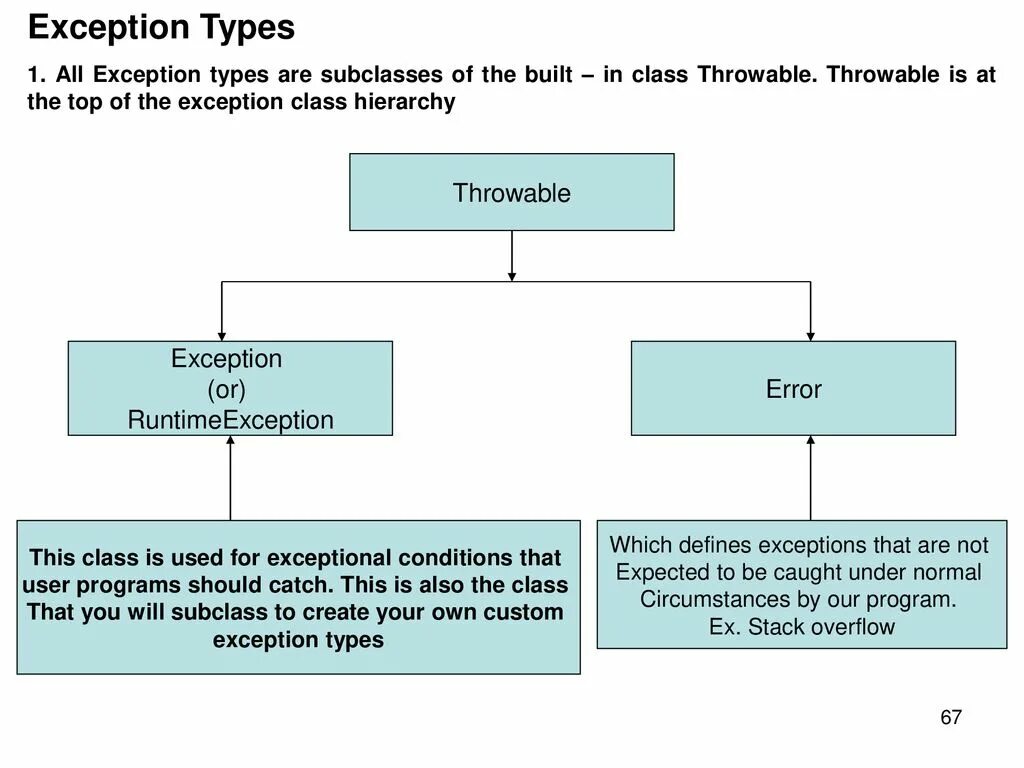 Exception Types

1. All Exception types are subclasses of the built – in class Throwable. Throwable is at the top of the exception class hierarchy

Throwable

Exception
(or)
RuntimeException

Error

This class is used for exceptional conditions that user programs should catch. This is also the class That you will subclass to create your own custom exception types

Which defines exceptions that are not Expected to be caught under normal Circumstances by our program.
Ex. Stack overflow

67